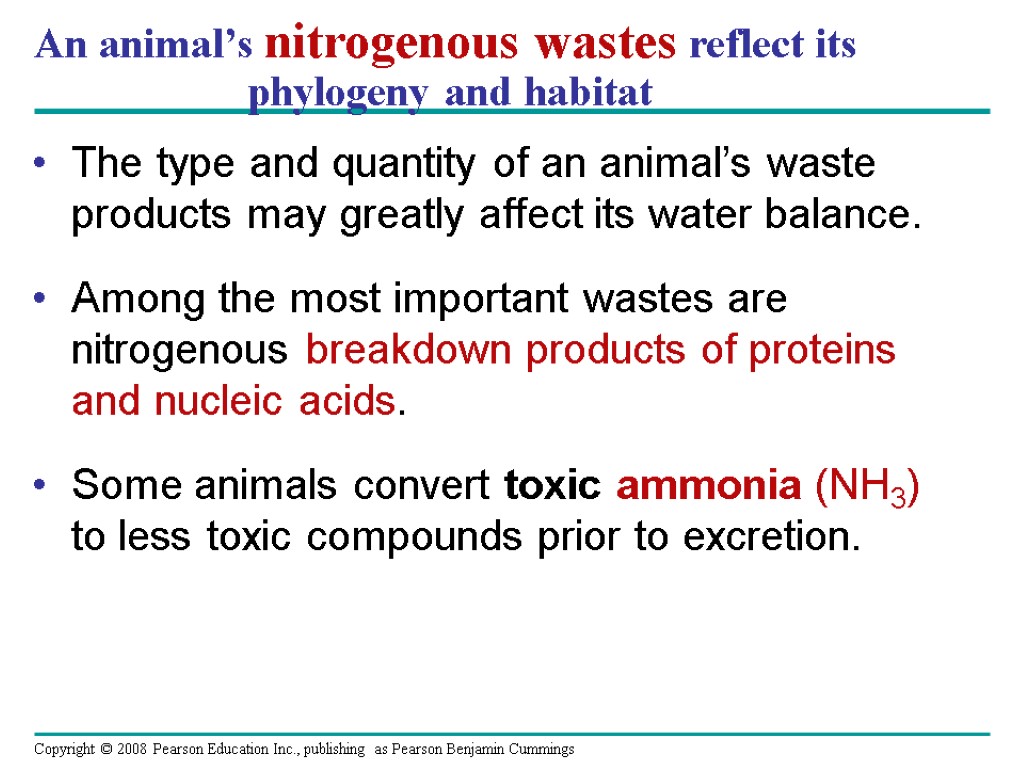 An animal's nitrogenous wastes reflect its phylogeny and habitat

• The type and quantity of an animal's waste products may greatly affect its water balance.

• Among the most important wastes are nitrogenous breakdown products of proteins and nucleic acids.

• Some animals convert toxic ammonia ($NH_3$) to less toxic compounds prior to excretion.

Copyright © 2008 Pearson Education Inc., publishing as Pearson Benjamin Cummings